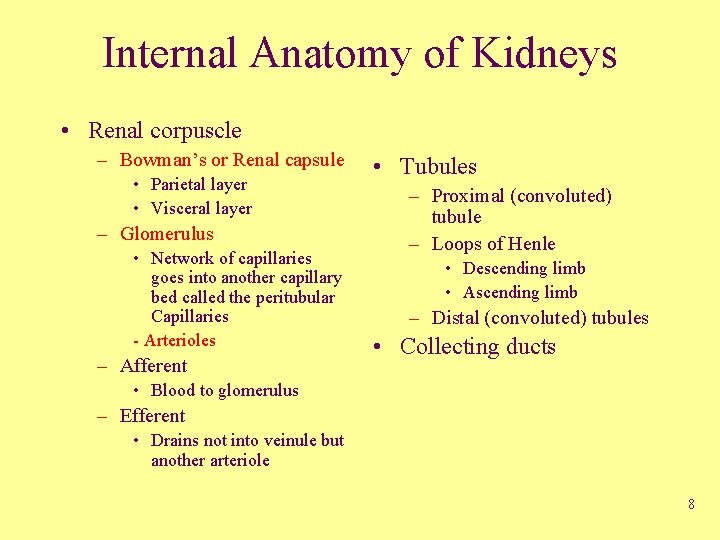 Internal Anatomy of Kidneys

• Renal corpuscle
– Bowman's or Renal capsule
• Parietal layer
• Visceral layer
– Glomerulus
• Network of capillaries goes into another capillary bed called the peritubular Capillaries
- Arterioles
– Afferent
• Blood to glomerulus
– Efferent
• Drains not into veinule but another arteriole

• Tubules
– Proximal (convoluted) tubule
– Loops of Henle
• Descending limb
• Ascending limb
– Distal (convoluted) tubules
• Collecting ducts

8